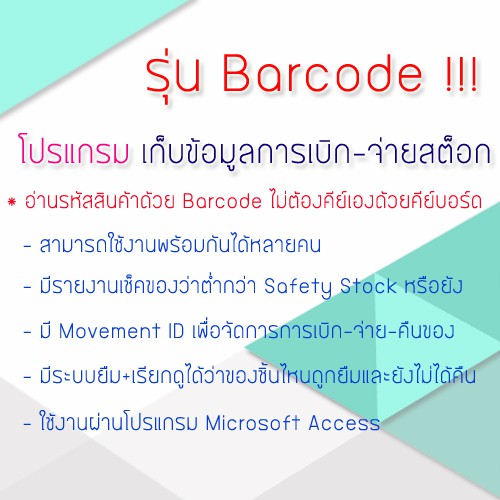 รุ่น Barcode !!!

โปรแกรม เก็บข้อมูลการเบิก-จ่ายสต๊อก

* อ่านรหัสสินค้าด้วย Barcode ไม่ต้องคีย์เองด้วยคีย์บอร์ด

- สามารถใช้งานพร้อมกันได้หลายคน

- มีรายงานเช็คของว่าต่ำกว่า Safety Stock หรือยัง

- มี Movement ID เพื่อจัดการการเบิก-จ่าย-คืนของ

- มีระบบยืม+เรียกดูได้ว่าของชิ้นไหนถูกยืมและยังไม่ได้คืน

- ใช้งานผ่านโปรแกรม Microsoft Access